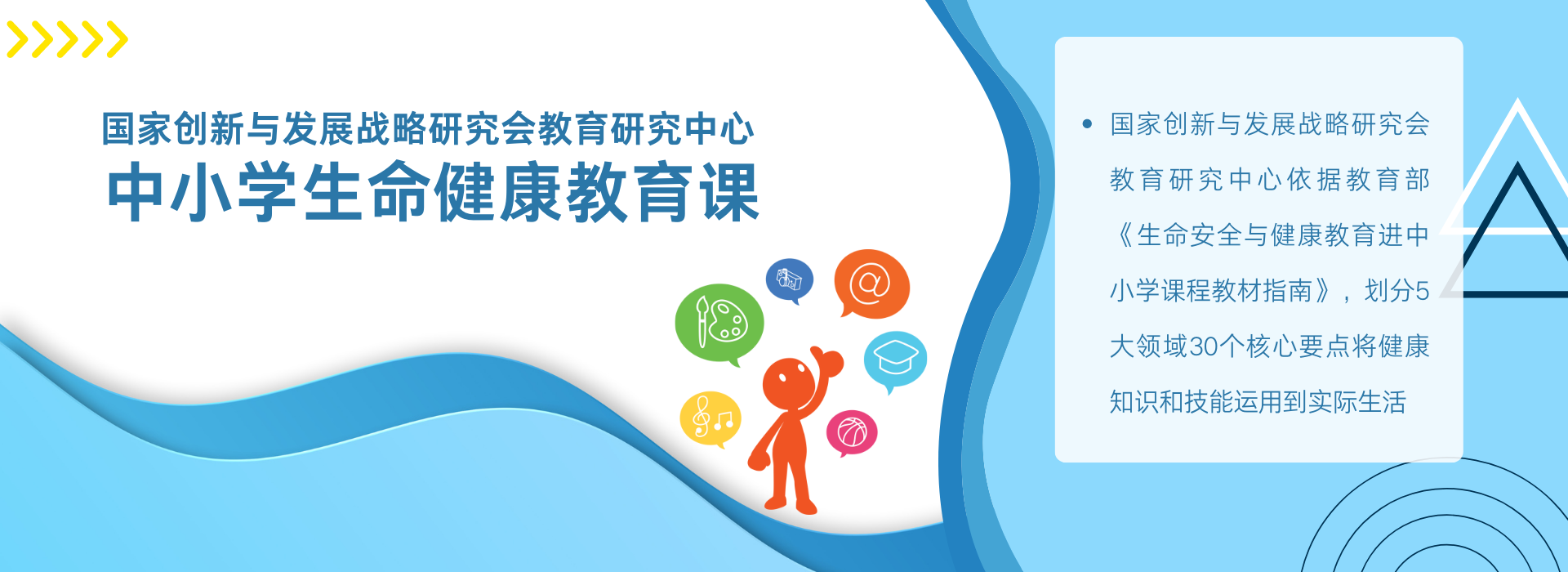 国家创新与发展战略研究会教育研究中心
中小学生命健康教育课

• 国家创新与发展战略研究会教育研究中心依据教育部《生命安全与健康教育进中小学课程教材指南》，划分5大领域30个核心要点将健康知识和技能运用到实际生活